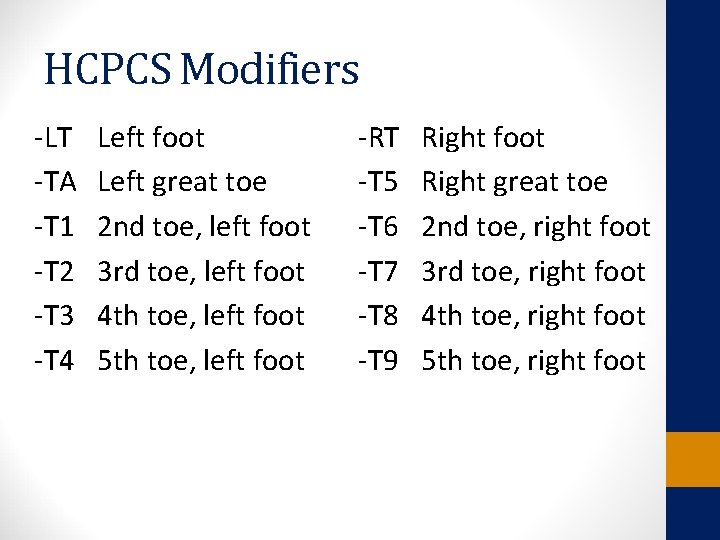 HCPCS Modifiers

-LT Left foot
-TA Left great toe
-T1 2nd toe, left foot
-T2 3rd toe, left foot
-T3 4th toe, left foot
-T4 5th toe, left foot

-RT Right foot
-T5 Right great toe
-T6 2nd toe, right foot
-T7 3rd toe, right foot
-T8 4th toe, right foot
-T9 5th toe, right foot